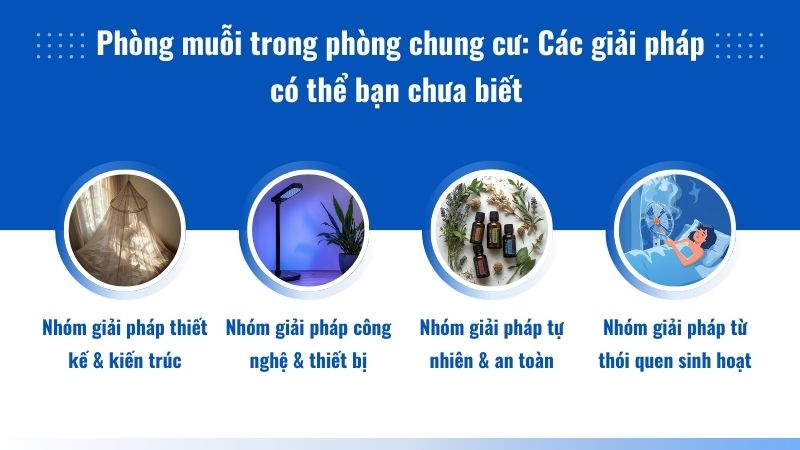 Phòng muỗi trong phòng chung cư: Các giải pháp có thể bạn chưa biết

Nhóm giải pháp thiết kế & kiến trúc

Nhóm giải pháp công nghệ & thiết bị

Nhóm giải pháp tự nhiên & an toàn

Nhóm giải pháp từ thói quen sinh hoạt